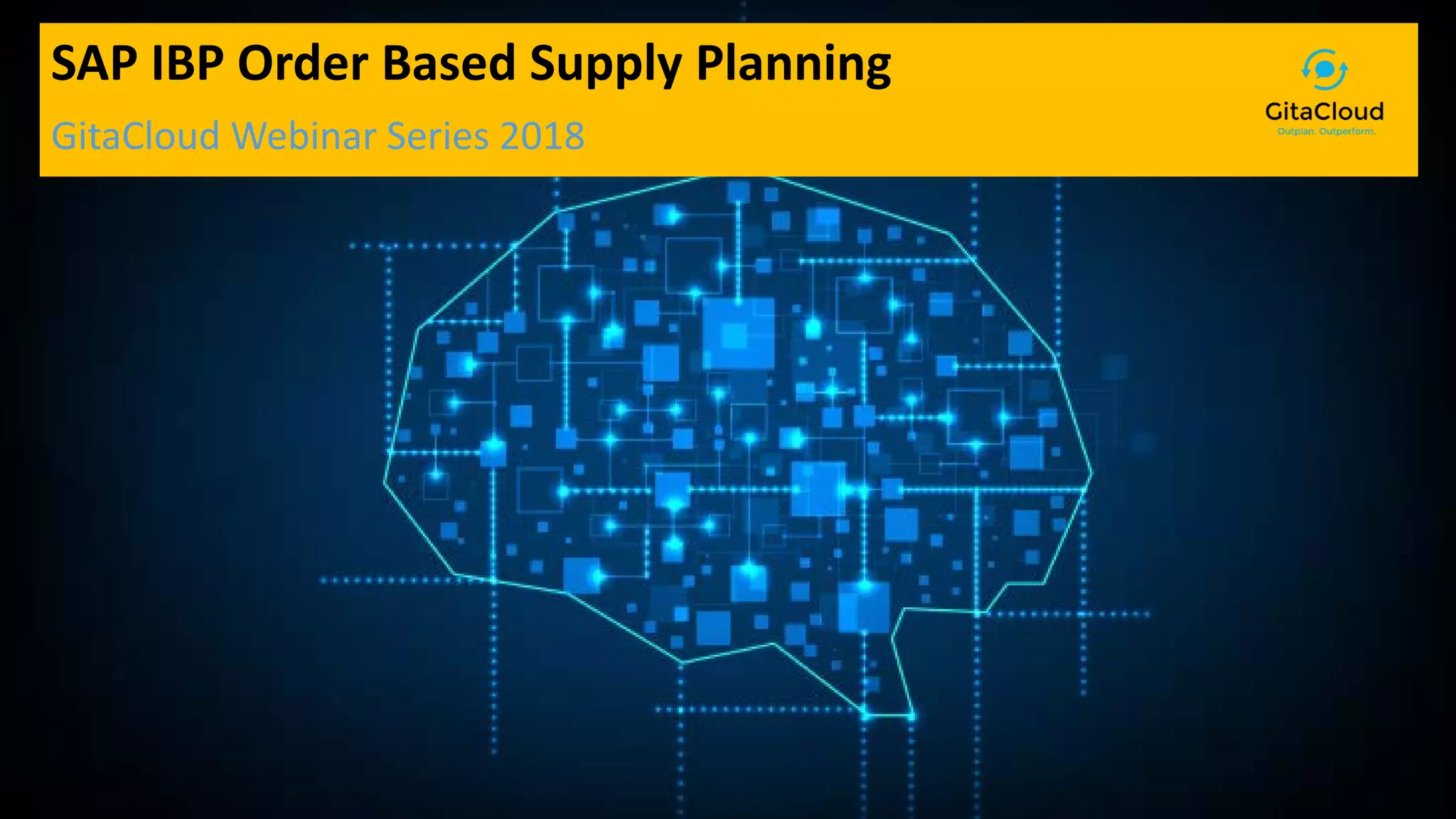 SAP IBP Order Based Supply Planning

GitaCloud Webinar Series 2018

GitaCloud
Outplan. Outperform.